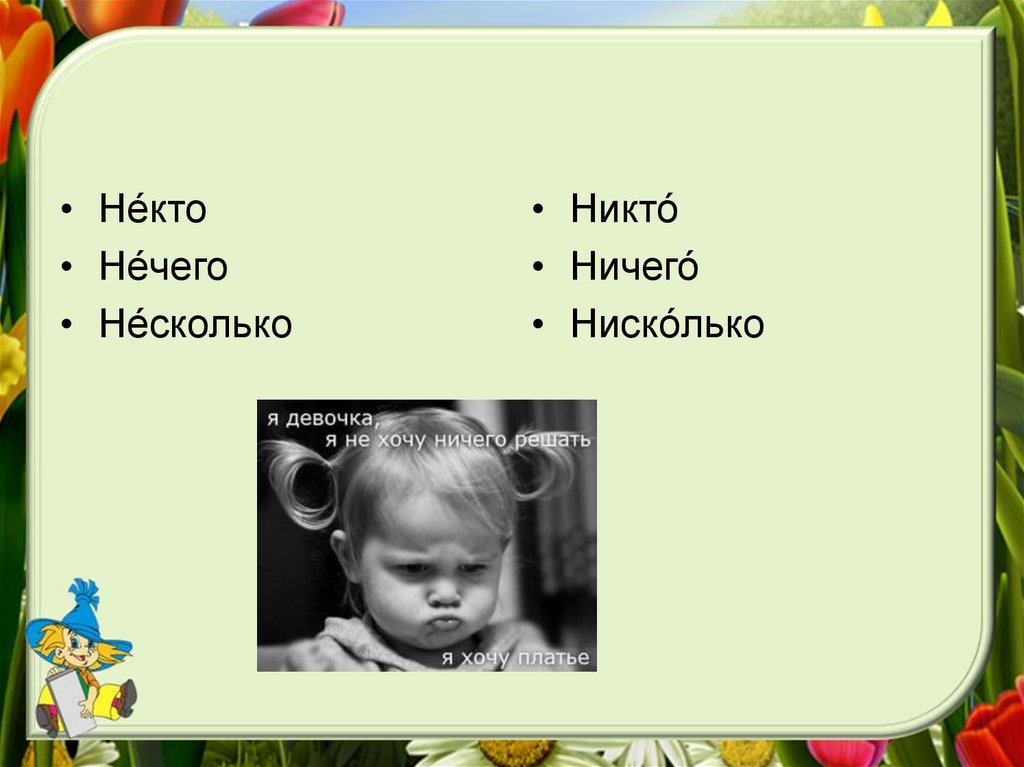 • Не́кто
• Не́чего
• Не́сколько

• Никто́
• Ничего́
• Ниско́лько

я девочка,
я не хочу ничего решать

я хочу платье